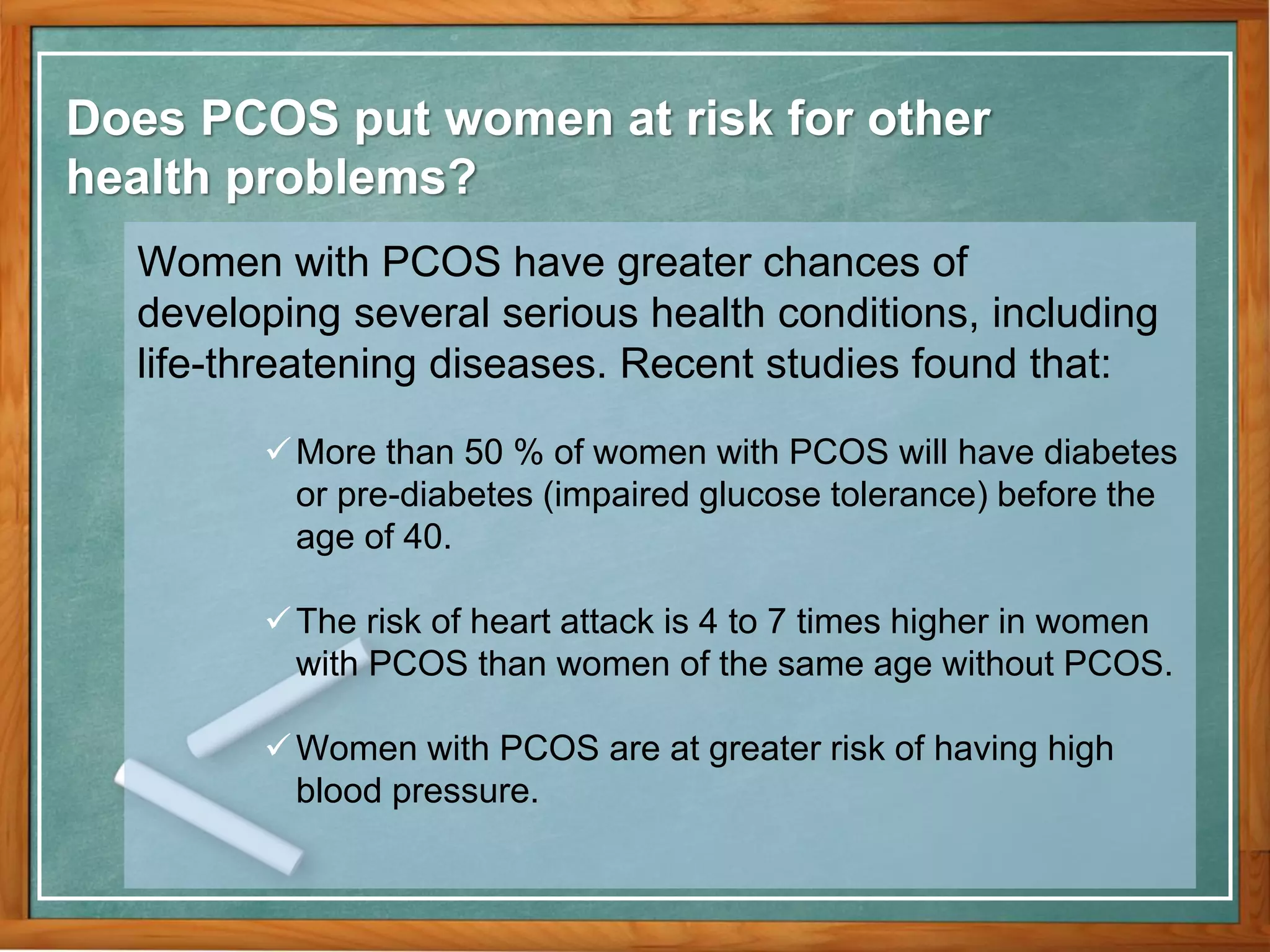 Does PCOS put women at risk for other health problems?

Women with PCOS have greater chances of developing several serious health conditions, including life-threatening diseases. Recent studies found that:

✓ More than 50 % of women with PCOS will have diabetes or pre-diabetes (impaired glucose tolerance) before the age of 40.

✓ The risk of heart attack is 4 to 7 times higher in women with PCOS than women of the same age without PCOS.

✓ Women with PCOS are at greater risk of having high blood pressure.